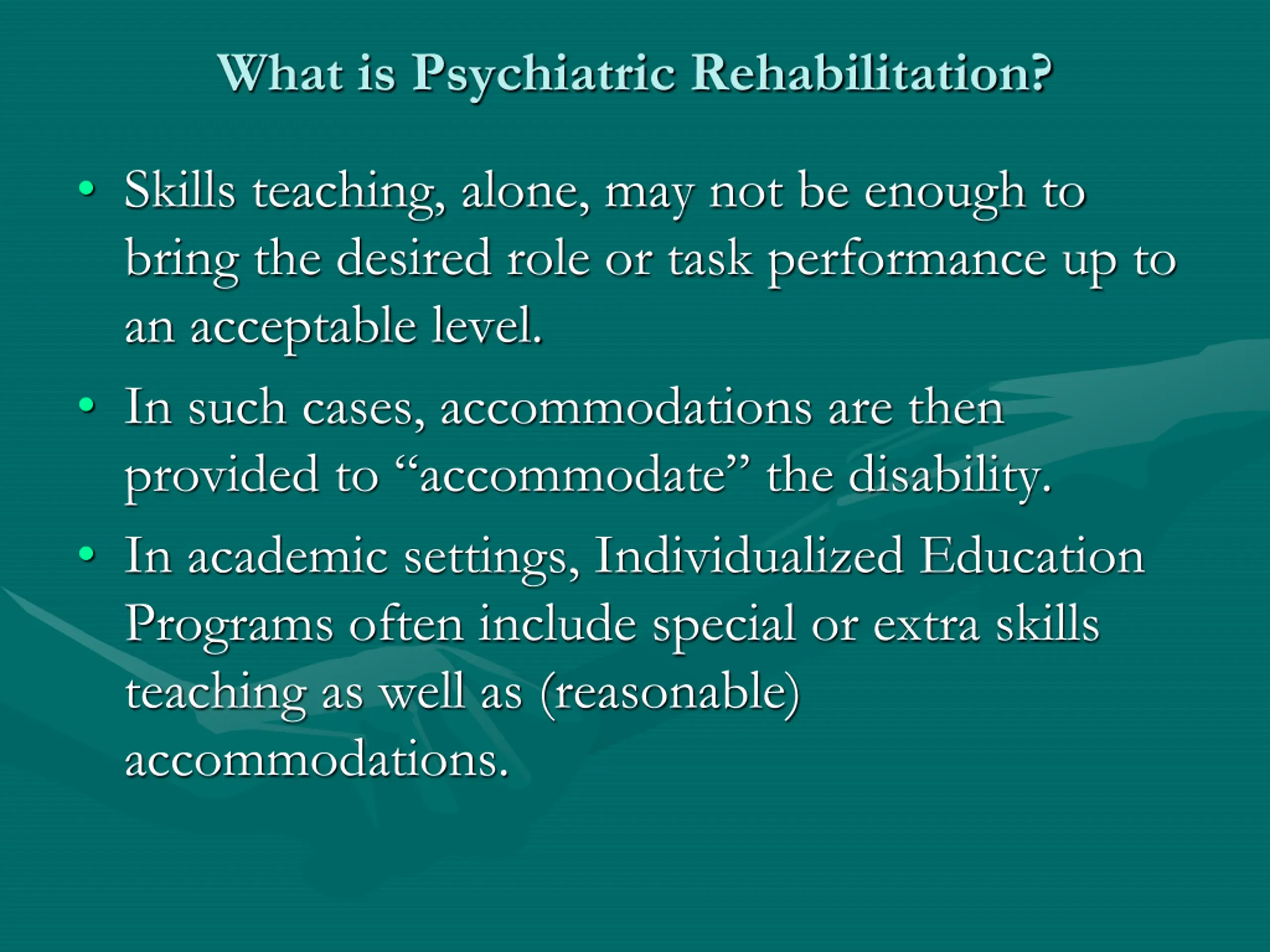 What is Psychiatric Rehabilitation?

• Skills teaching, alone, may not be enough to bring the desired role or task performance up to an acceptable level.

• In such cases, accommodations are then provided to “accommodate” the disability.

• In academic settings, Individualized Education Programs often include special or extra skills teaching as well as (reasonable) accommodations.